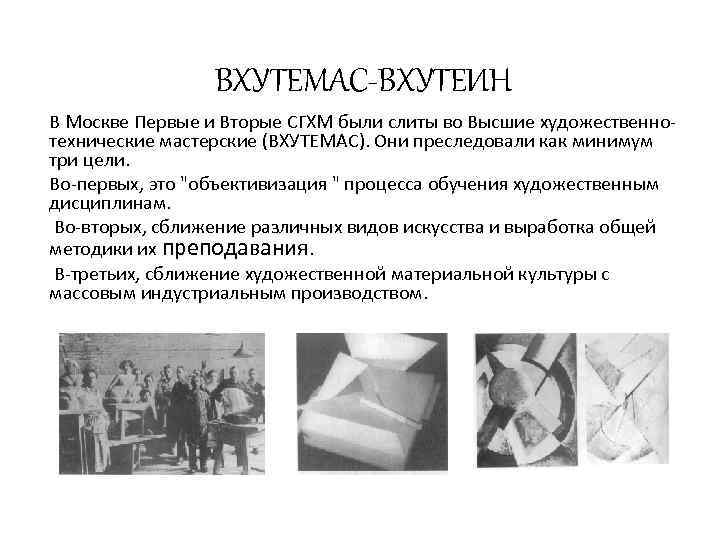 ВХУТЕМАС-ВХУТЕИН

В Москве Первые и Вторые СГХМ были слиты во Высшие художественно-технические мастерские (ВХУТЕМАС). Они преследовали как минимум три цели.

Во-первых, это "объективизация " процесса обучения художественным дисциплинам.

Во-вторых, сближение различных видов искусства и выработка общей методики их преподавания.

В-третьих, сближение художественной материальной культуры с массовым индустриальным производством.